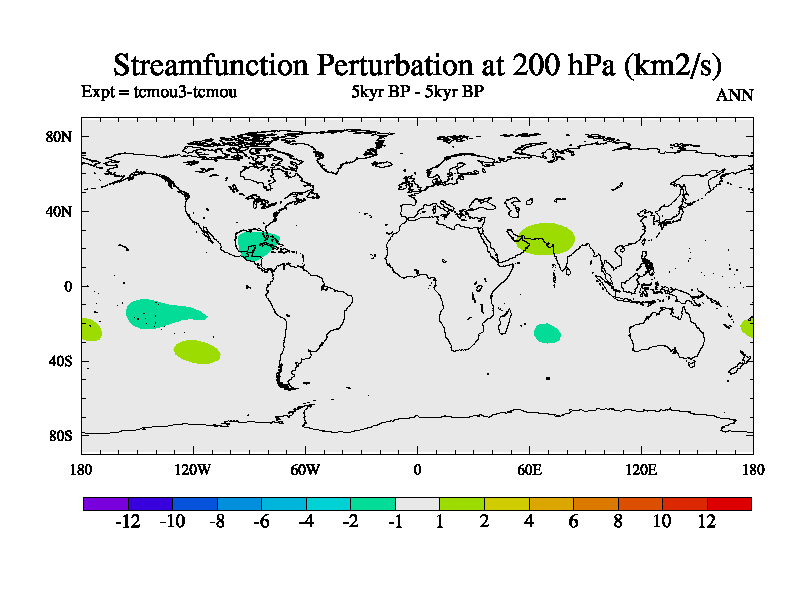 Streamfunction Perturbation at 200 hPa (km2/s)
Expt = tcmou3-tcmou
5kyr BP - 5kyr BP
ANN

80N
40N
0
40S
80S

180
120W
60W
0
60E
120E
180

-12
-10
-8
-6
-4
-2
-1
1
2
4
6
8
10
12